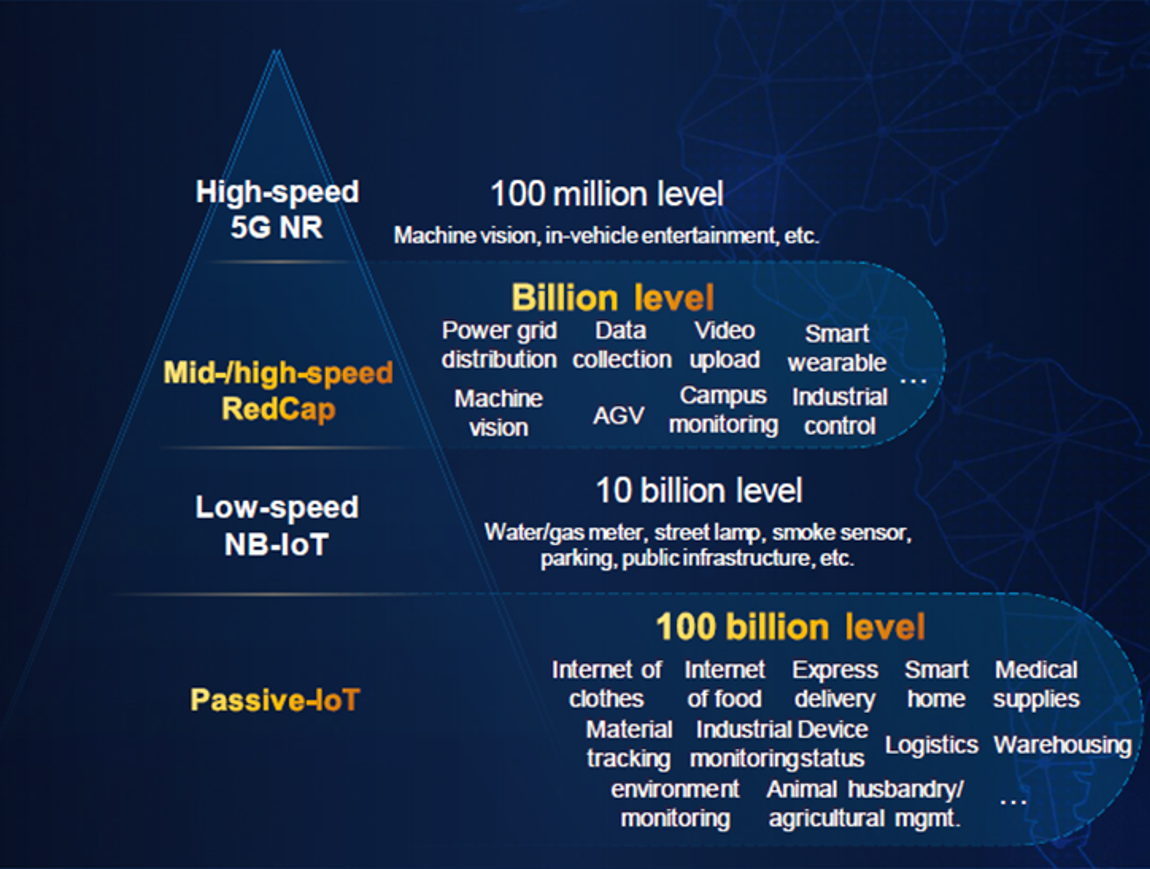 High-speed 5G NR

100 million level

Machine vision, in-vehicle entertainment, etc.

Mid-/high-speed RedCap

Billion level

Power grid distribution

Data collection

Video upload

Smart wearable

Machine vision

AGV

Campus monitoring

Industrial control

...

Low-speed NB-IoT

10 billion level

Water/gas meter, street lamp, smoke sensor, parking, public infrastructure, etc.

Passive-IoT

100 billion level

Internet of clothes

Internet of food

Express delivery

Smart home

Medical supplies

Material tracking

Industrial monitoring

Device status

Logistics

Warehousing

environment monitoring

Animal husbandry/ agricultural mgmt.

...